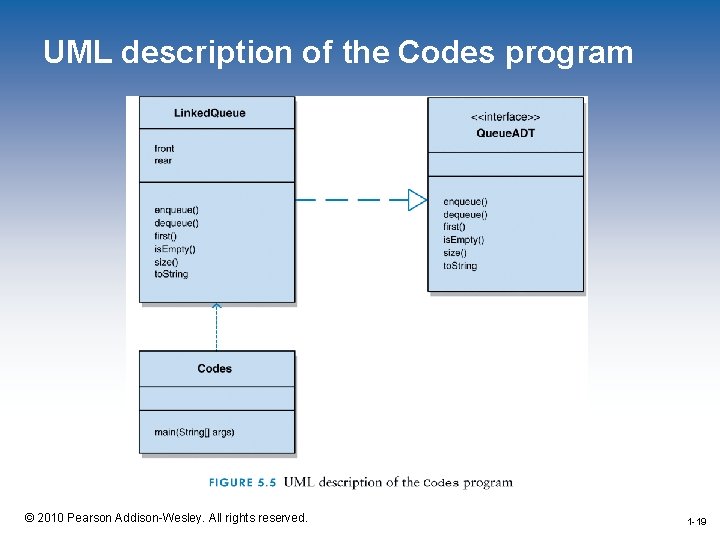 UML description of the Codes program

LinkedQueue

front
rear

enqueue()
dequeue()
first()
isEmpty()
size()
toString

<<interface>>
QueueADT

enqueue()
dequeue()
first()
isEmpty()
size()
toString

Codes

main(String[] args)

FIGURE 5.5 UML description of the Codes program

© 2010 Pearson Addison-Wesley. All rights reserved.

1-19